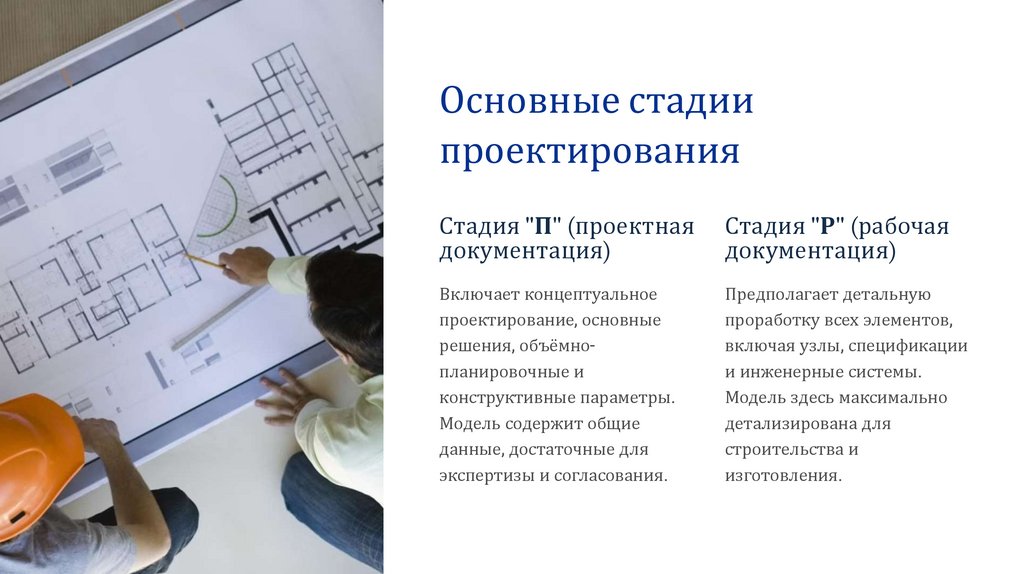 Основные стадии проектирования

Стадия "П" (проектная документация)

Включает концептуальное проектирование, основные решения, объёмно-планировочные и конструктивные параметры. Модель содержит общие данные, достаточные для экспертизы и согласования.

Стадия "Р" (рабочая документация)

Предполагает детальную проработку всех элементов, включая узлы, спецификации и инженерные системы. Модель здесь максимально детализирована для строительства и изготовления.